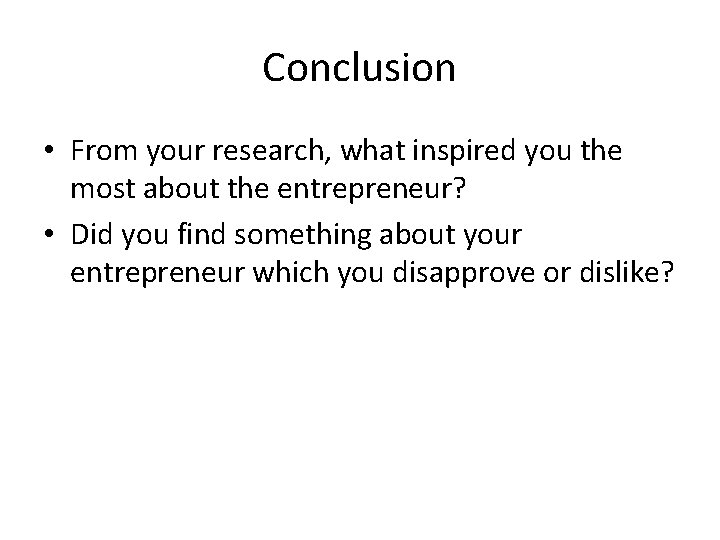 Conclusion

• From your research, what inspired you the most about the entrepreneur?
• Did you find something about your entrepreneur which you disapprove or dislike?